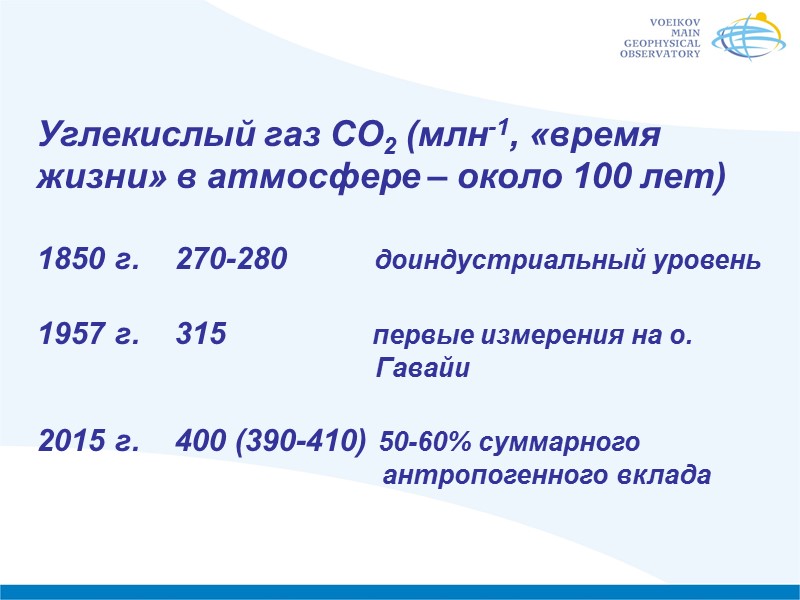 VOEIKOV MAIN GEOPHYSICAL OBSERVATORY

Углекислый газ $CO_2$ (млн$^{-1}$, «время жизни» в атмосфере – около 100 лет)

1850 г. 270-280 доиндустриальный уровень

1957 г. 315 первые измерения на о. Гавайи

2015 г. 400 (390-410) 50-60% суммарного антропогенного вклада